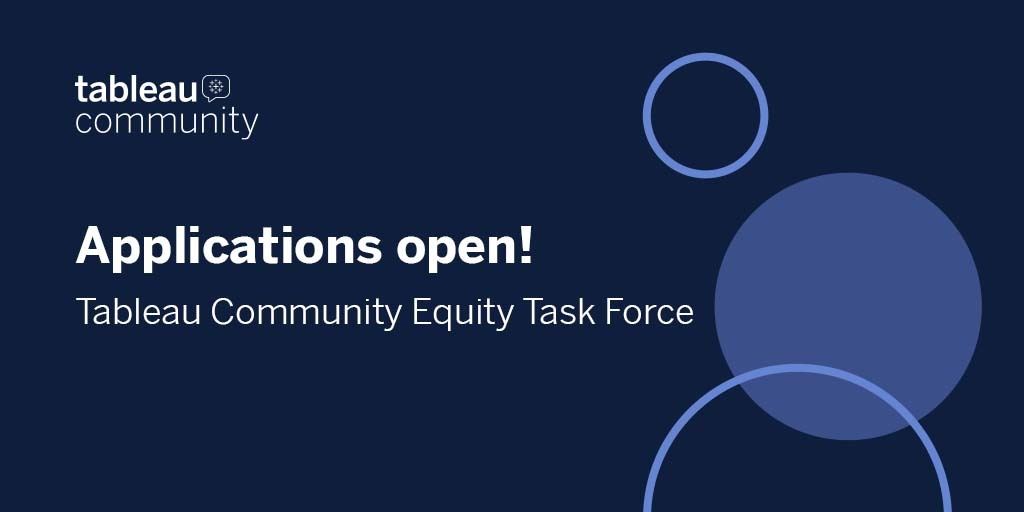 tableau
community

Applications open!

Tableau Community Equity Task Force